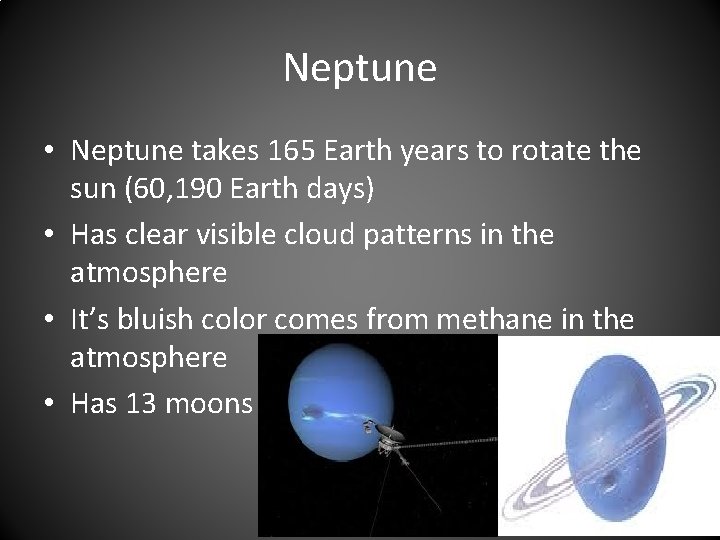 Neptune

• Neptune takes 165 Earth years to rotate the sun (60,190 Earth days)
• Has clear visible cloud patterns in the atmosphere
• It's bluish color comes from methane in the atmosphere
• Has 13 moons